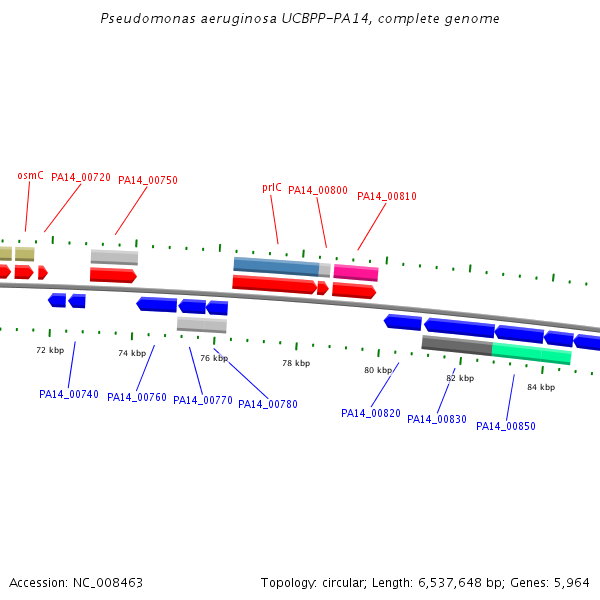 Pseudomonas aeruginosa UCBPP-PA14, complete genome

osmC
PA14_00720
PA14_00750
prlC
PA14_00800
PA14_00810

72 kbp
74 kbp
76 kbp
78 kbp
80 kbp
82 kbp
84 kbp

PA14_00740
PA14_00760
PA14_00770
PA14_00780
PA14_00820
PA14_00830
PA14_00850

Accession: NC_008463
Topology: circular; Length: 6,537,648 bp; Genes: 5,964